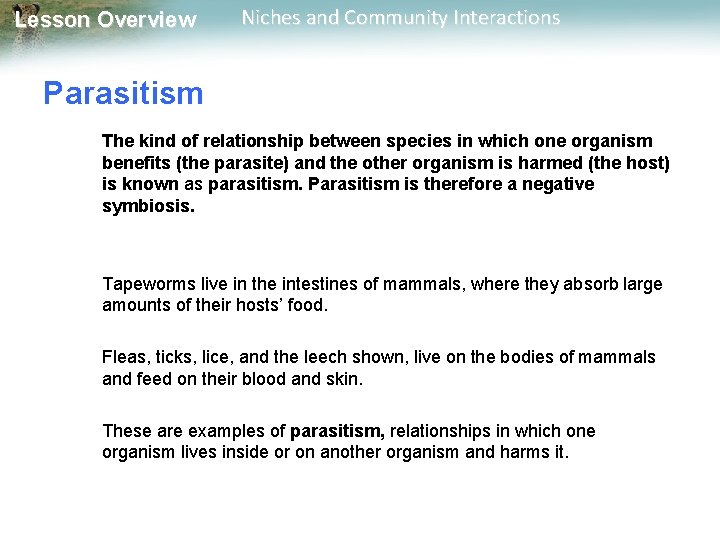 Lesson Overview Niches and Community Interactions

Parasitism

The kind of relationship between species in which one organism benefits (the parasite) and the other organism is harmed (the host) is known as parasitism. Parasitism is therefore a negative symbiosis.

Tapeworms live in the intestines of mammals, where they absorb large amounts of their hosts' food.

Fleas, ticks, lice, and the leech shown, live on the bodies of mammals and feed on their blood and skin.

These are examples of parasitism, relationships in which one organism lives inside or on another organism and harms it.